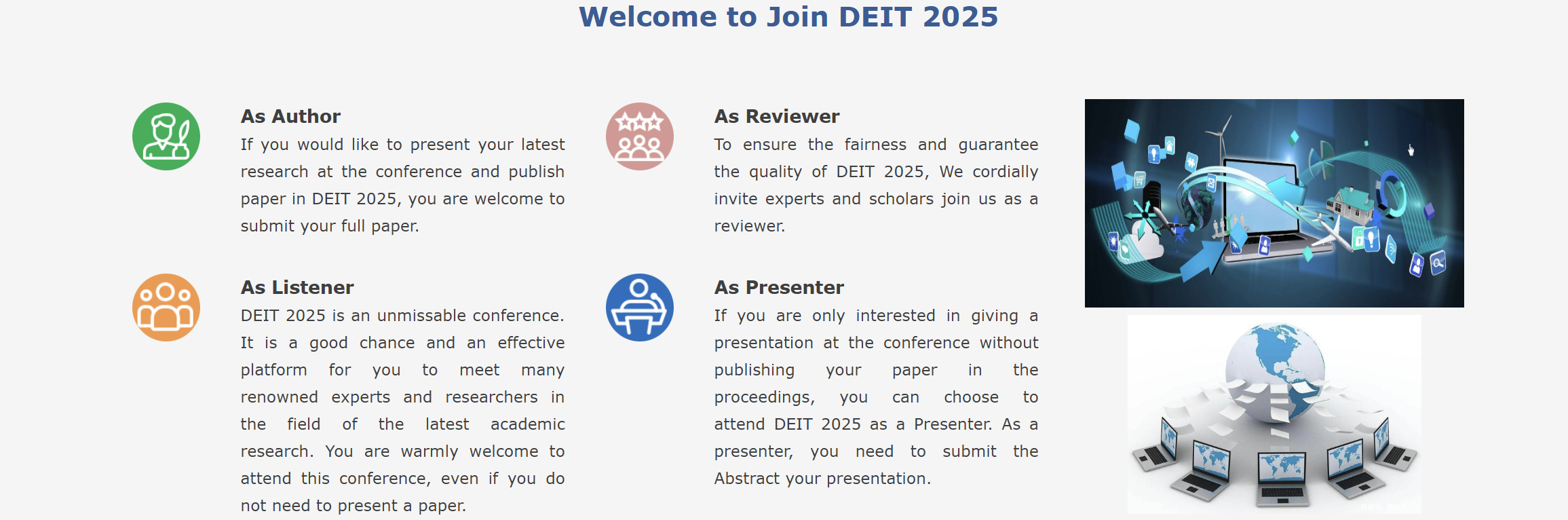 Welcome to Join DEIT 2025

As Author

If you would like to present your latest research at the conference and publish paper in DEIT 2025, you are welcome to submit your full paper.

As Listener

DEIT 2025 is an unmissable conference. It is a good chance and an effective platform for you to meet many renowned experts and researchers in the field of the latest academic research. You are warmly welcome to attend this conference, even if you do not need to present a paper.

As Reviewer

To ensure the fairness and guarantee the quality of DEIT 2025, We cordially invite experts and scholars join us as a reviewer.

As Presenter

If you are only interested in giving a presentation at the conference without publishing your paper in the proceedings, you can choose to attend DEIT 2025 as a Presenter. As a presenter, you need to submit the Abstract your presentation.